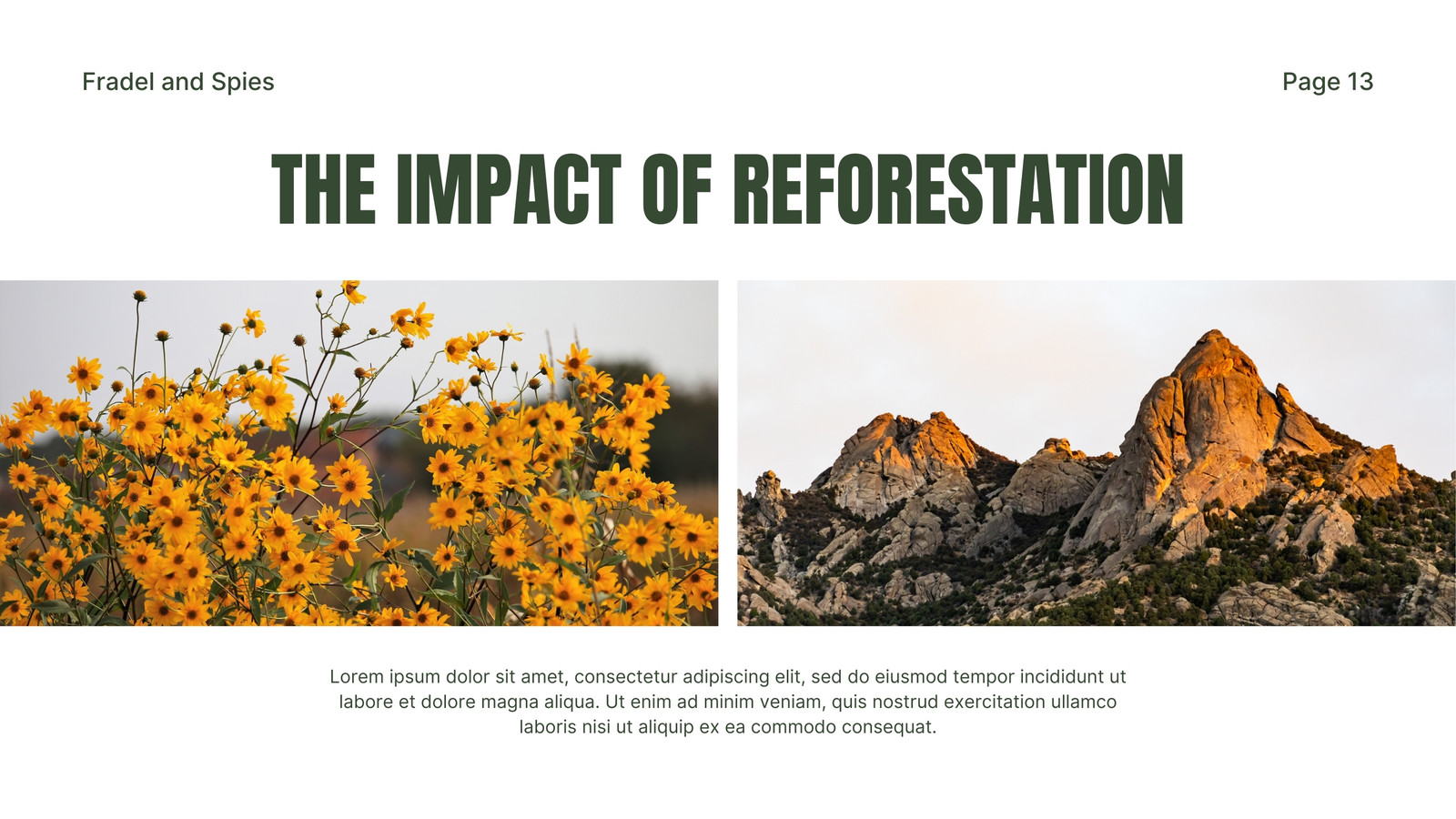 Fradel and Spies

Page 13

THE IMPACT OF REFORESTATION

Lorem ipsum dolor sit amet, consectetur adipiscing elit, sed do eiusmod tempor incididunt ut labore et dolore magna aliqua. Ut enim ad minim veniam, quis nostrud exercitation ullamco laboris nisi ut aliquip ex ea commodo consequat.